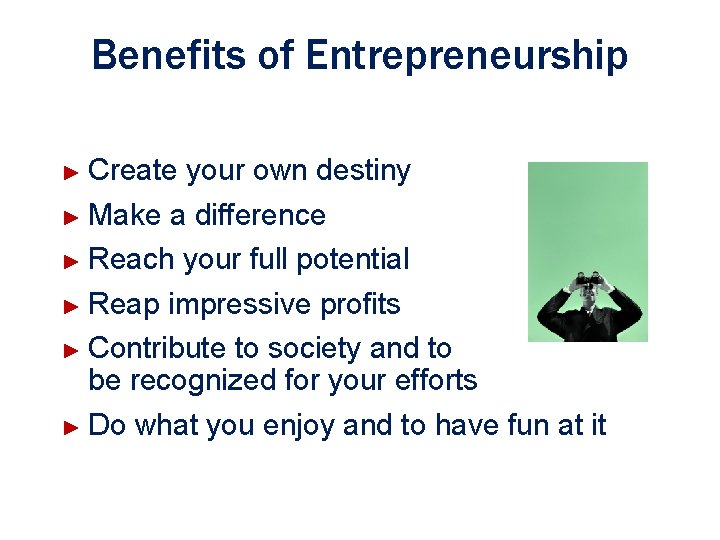 Benefits of Entrepreneurship

► Create your own destiny
► Make a difference
► Reach your full potential
► Reap impressive profits
► Contribute to society and to be recognized for your efforts
► Do what you enjoy and to have fun at it